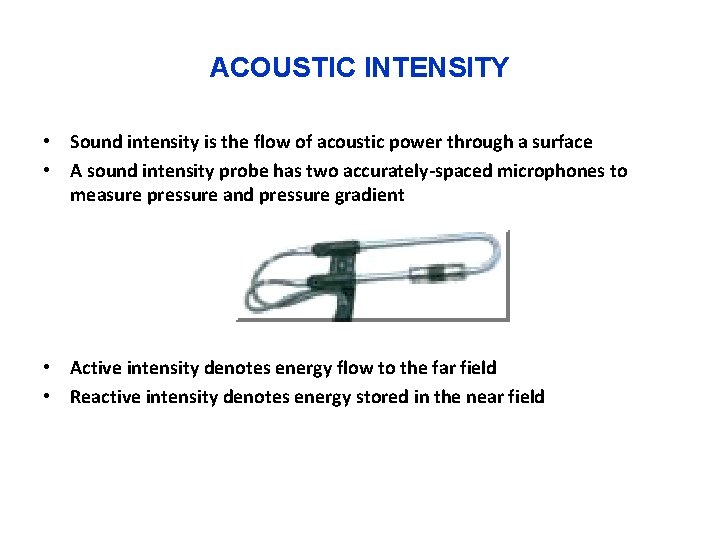 ACOUSTIC INTENSITY

• Sound intensity is the flow of acoustic power through a surface
• A sound intensity probe has two accurately-spaced microphones to measure pressure and pressure gradient

• Active intensity denotes energy flow to the far field
• Reactive intensity denotes energy stored in the near field